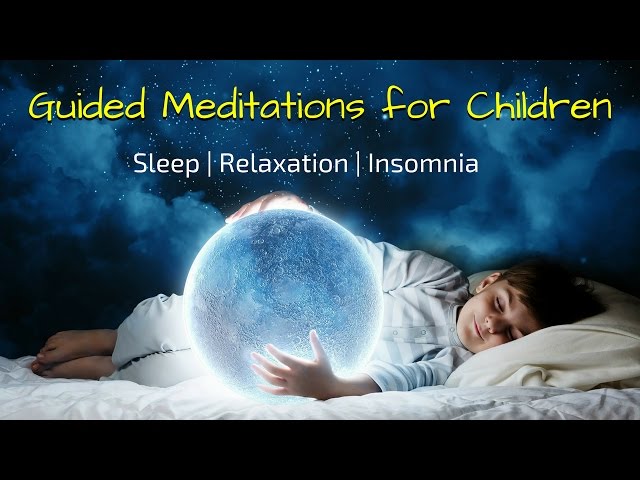 Guided Meditations for Children

Sleep | Relaxation | Insomnia